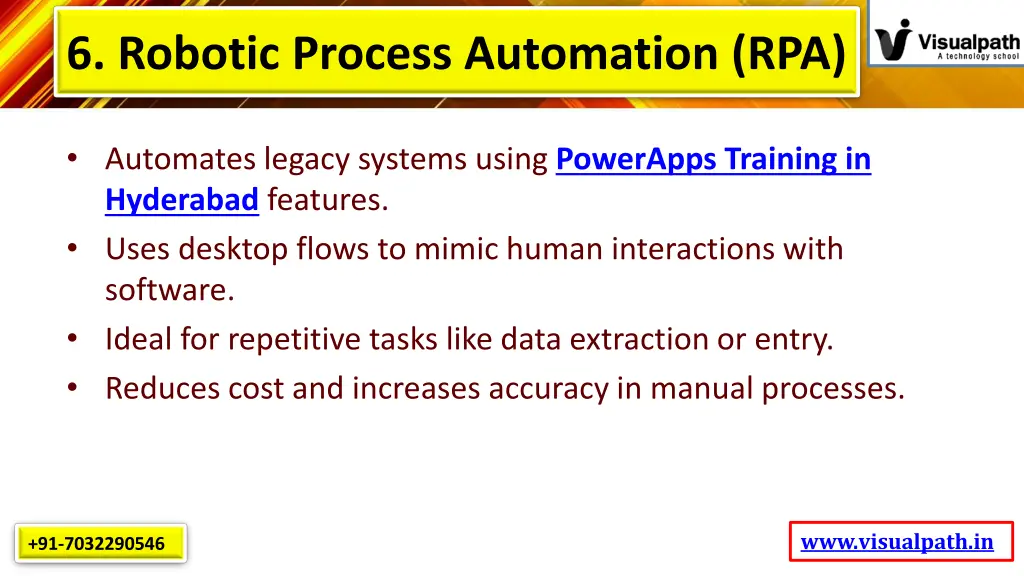 6. Robotic Process Automation (RPA)

Visualpath
A technology school

• Automates legacy systems using PowerApps Training in Hyderabad features.
• Uses desktop flows to mimic human interactions with software.
• Ideal for repetitive tasks like data extraction or entry.
• Reduces cost and increases accuracy in manual processes.

+91-7032290546

www.visualpath.in